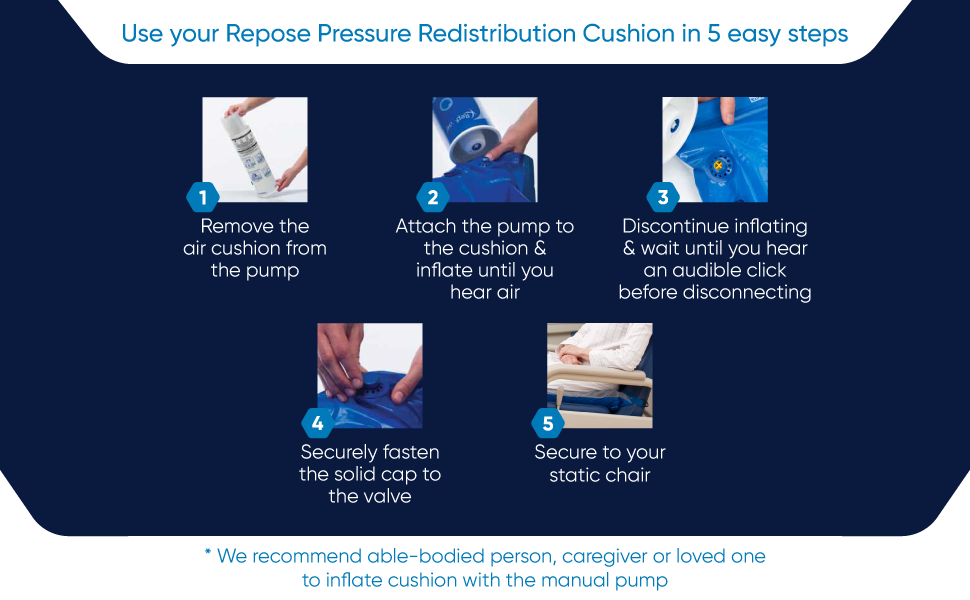 Use your Repose Pressure Redistribution Cushion in 5 easy steps

1
Remove the air cushion from the pump

2
Attach the pump to the cushion & inflate until you hear air

3
Discontinue inflating & wait until you hear an audible click before disconnecting

4
Securely fasten the solid cap to the valve

5
Secure to your static chair

* We recommend able-bodied person, caregiver or loved one to inflate cushion with the manual pump